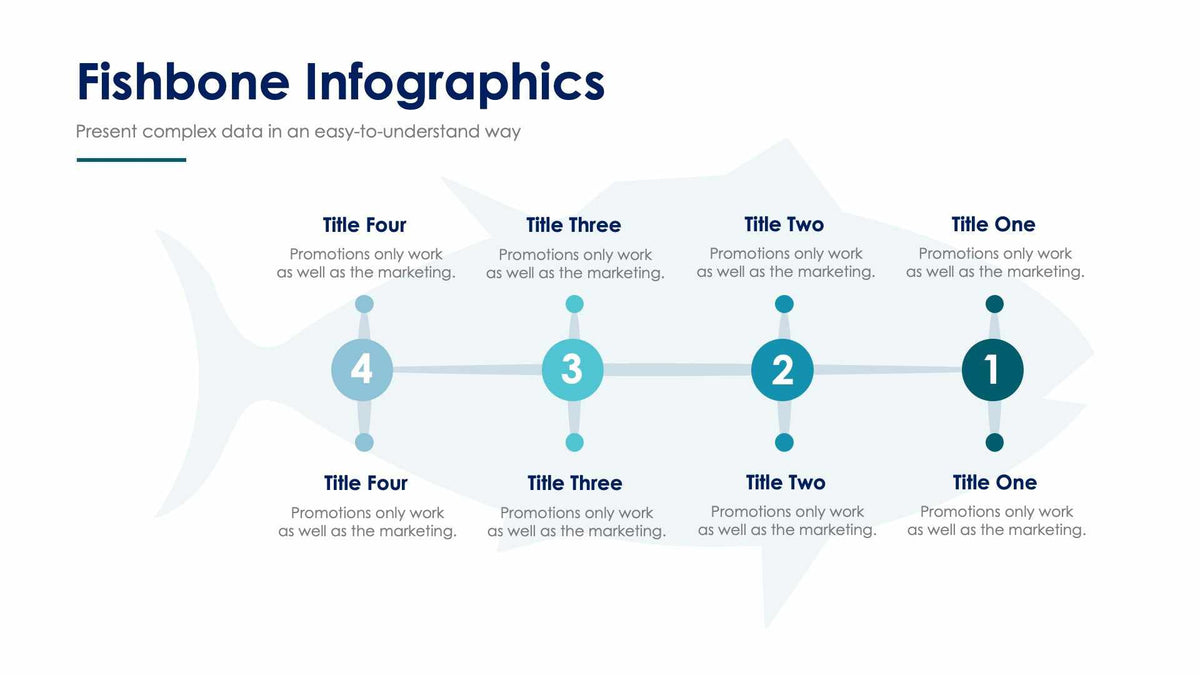 Fishbone Infographics

Present complex data in an easy-to-understand way

Title Four

Promotions only work as well as the marketing.

Title Three

Promotions only work as well as the marketing.

Title Two

Promotions only work as well as the marketing.

Title One

Promotions only work as well as the marketing.

4

3

2

1

Title Four

Promotions only work as well as the marketing.

Title Three

Promotions only work as well as the marketing.

Title Two

Promotions only work as well as the marketing.

Title One

Promotions only work as well as the marketing.